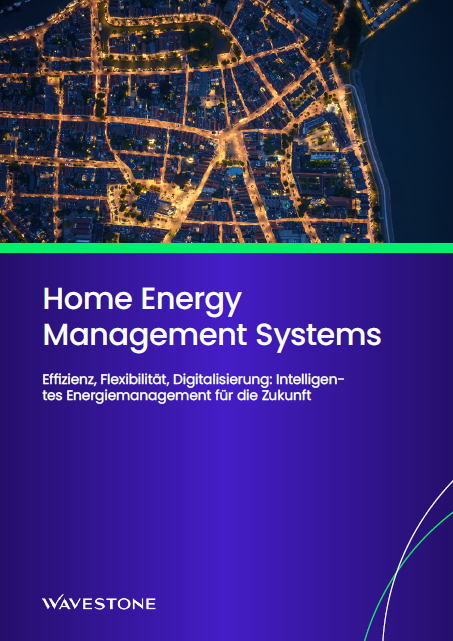 Home Energy Management Systems

Effizienz, Flexibilität, Digitalisierung: Intelligentes Energiemanagement für die Zukunft

WAVESTONE